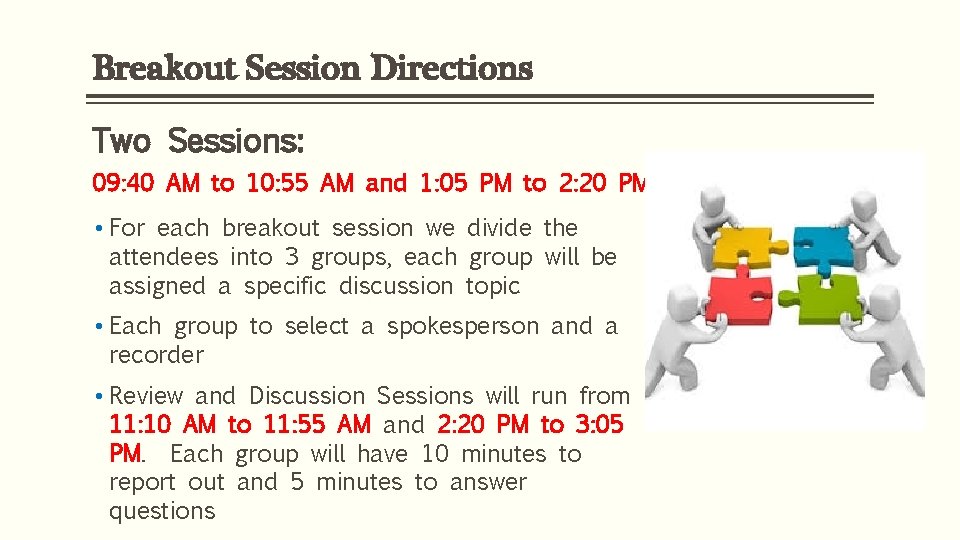 Breakout Session Directions

Two Sessions:

09:40 AM to 10:55 AM and 1:05 PM to 2:20 PM

• For each breakout session we divide the attendees into 3 groups, each group will be assigned a specific discussion topic

• Each group to select a spokesperson and a recorder

• Review and Discussion Sessions will run from 11:10 AM to 11:55 AM and 2:20 PM to 3:05 PM. Each group will have 10 minutes to report out and 5 minutes to answer questions